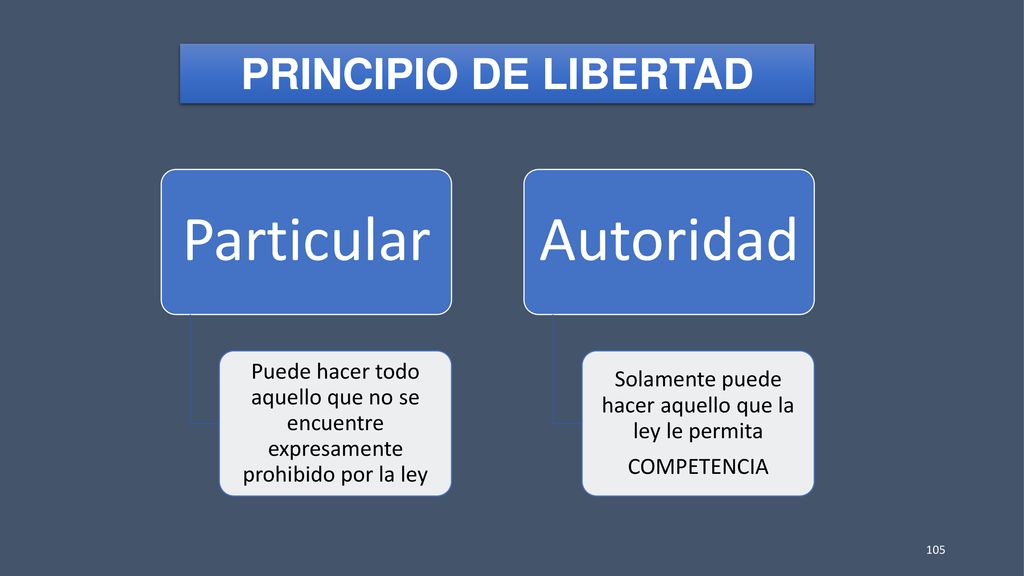 PRINCIPIO DE LIBERTAD

Particular

Puede hacer todo aquello que no se encuentre expresamente prohibido por la ley

Autoridad

Solamente puede hacer aquello que la ley le permita

COMPETENCIA

105